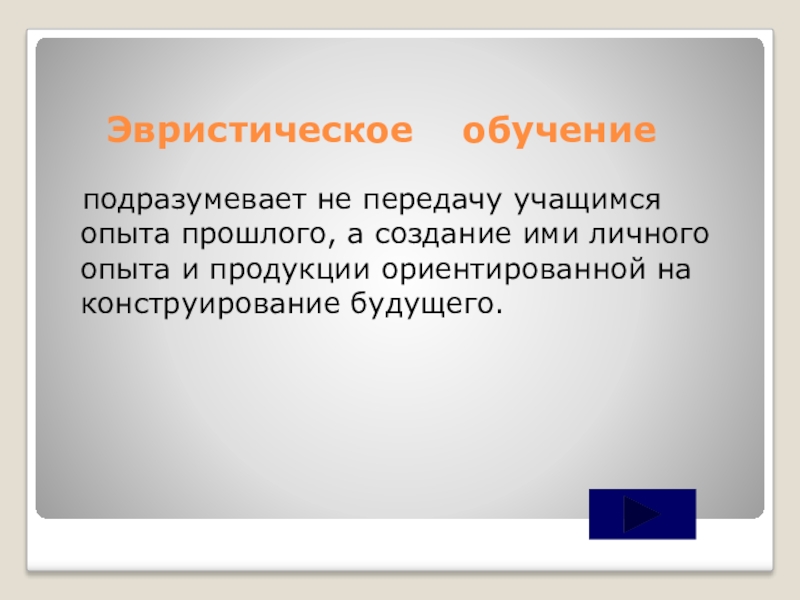 Эвристическое обучение

подразумевает не передачу учащимся опыта прошлого, а создание ими личного опыта и продукции ориентированной на конструирование будущего.